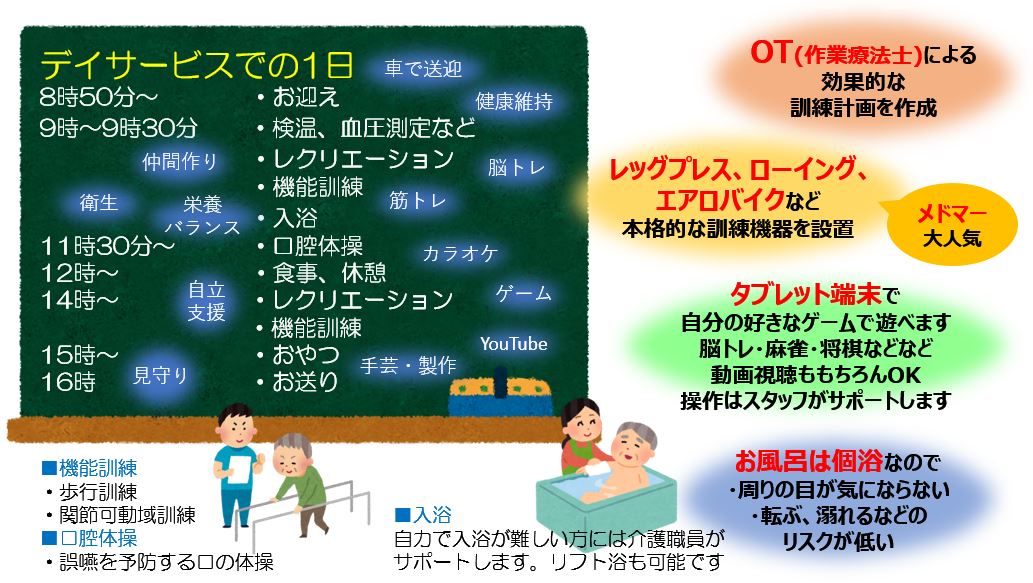 デイサービスでの1日

8時50分～
9時～9時30分

11時30分～
12時～
14時～

15時～
16時

・お迎え
・検温、血圧測定など
・レクリエーション
・機能訓練
・入浴
・口腔体操
・食事、休憩
・レクリエーション
・機能訓練
・おやつ
・お送り

車で送迎
健康維持
仲間作り
脳トレ
衛生
栄養バランス
筋トレ
カラオケ
自立支援
ゲーム
YouTube
見守り
手芸・製作

■機能訓練
・歩行訓練
・関節可動域訓練
■口腔体操
・誤嚥を予防する口の体操

■入浴
自力で入浴が難しい方には介護職員がサポートします。リフト浴も可能です

OT(作業療法士)による
効果的な
訓練計画を作成

レッグプレス、ローイング、
エアロバイクなど
本格的な訓練機器を設置

メドマー
大人気

タブレット端末で
自分の好きなゲームで遊べます
脳トレ・麻雀・将棋などなど
動画視聴ももちろんOK
操作はスタッフがサポートします

お風呂は個浴なので
・周りの目が気にならない
・転ぶ、溺れるなどの
リスクが低い